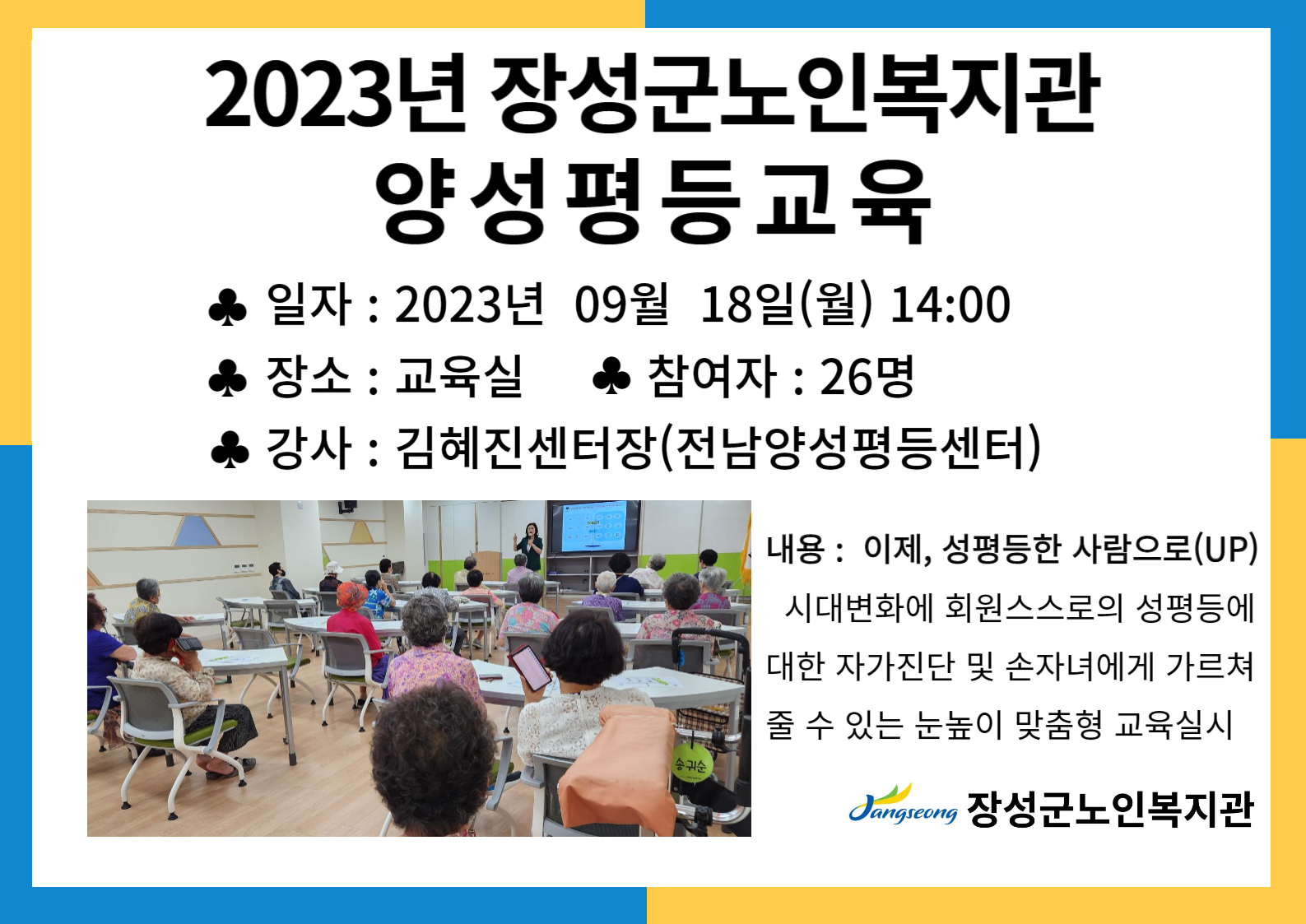 2023년 장성군노인복지관
양성평등교육

♣ 일자 : 2023년 09월 18일(월) 14:00
♣ 장소 : 교육실 ♣ 참여자 : 26명
♣ 강사 : 김혜진센터장(전남양성평등센터)

송귀순

내용 : 이제, 성평등한 사람으로(UP)
시대변화에 회원스스로의 성평등에 대한 자가진단 및 손자녀에게 가르쳐 줄 수 있는 눈높이 맞춤형 교육실시

Jangseong 장성군노인복지관